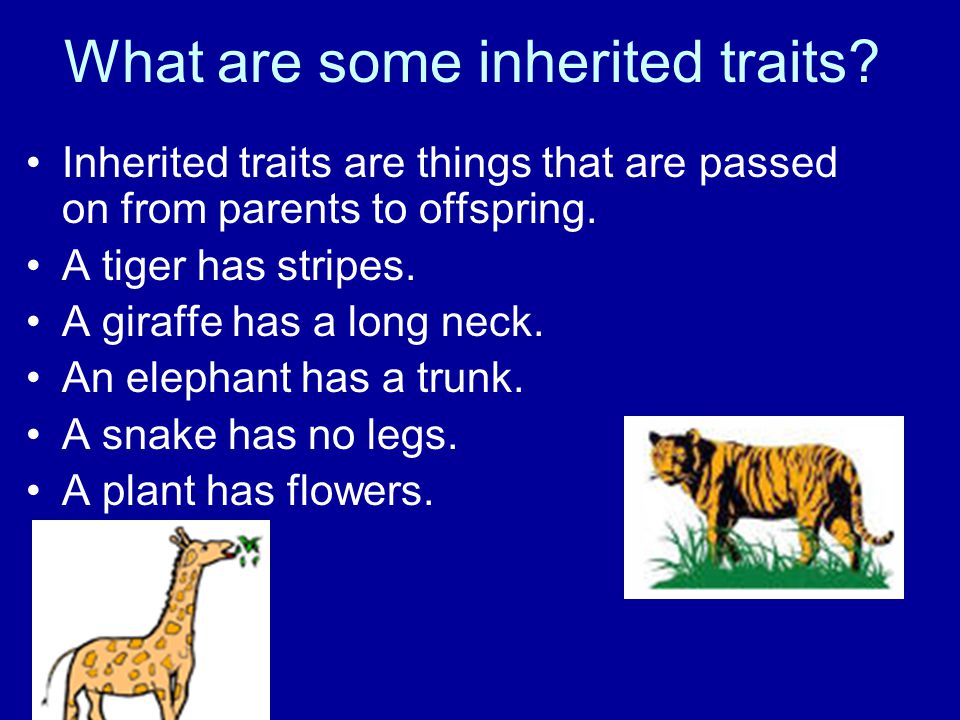 What are some inherited traits?

• Inherited traits are things that are passed on from parents to offspring.
• A tiger has stripes.
• A giraffe has a long neck.
• An elephant has a trunk.
• A snake has no legs.
• A plant has flowers.